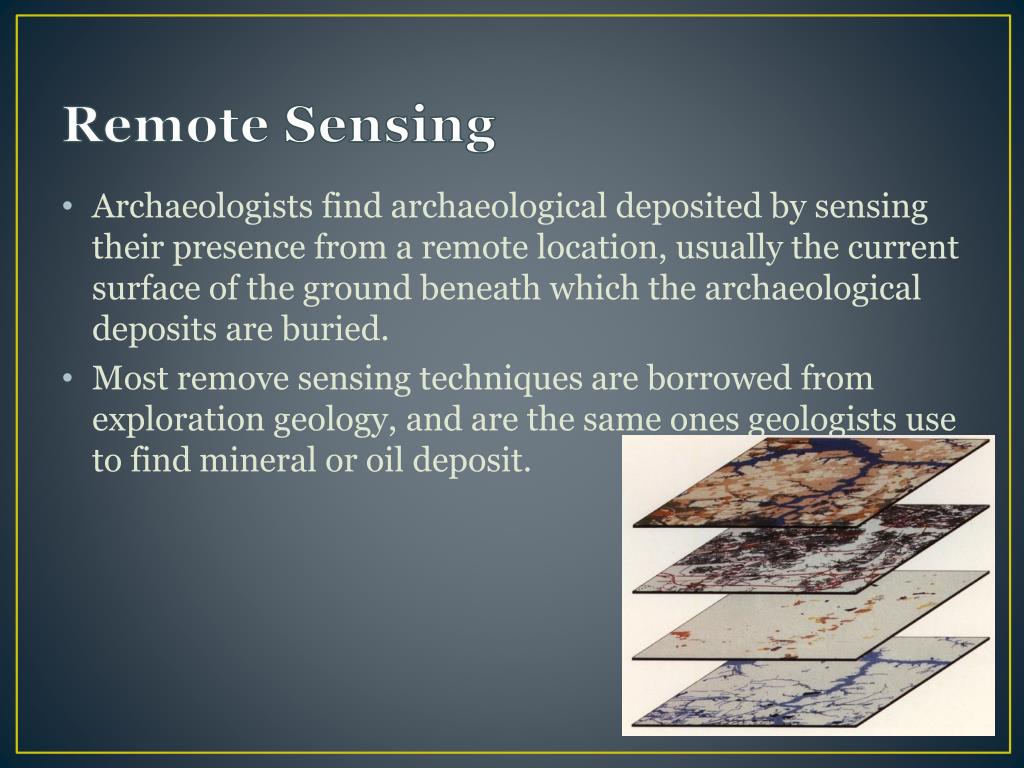 Remote Sensing

• Archaeologists find archaeological deposited by sensing their presence from a remote location, usually the current surface of the ground beneath which the archaeological deposits are buried.

• Most remove sensing techniques are borrowed from exploration geology, and are the same ones geologists use to find mineral or oil deposit.